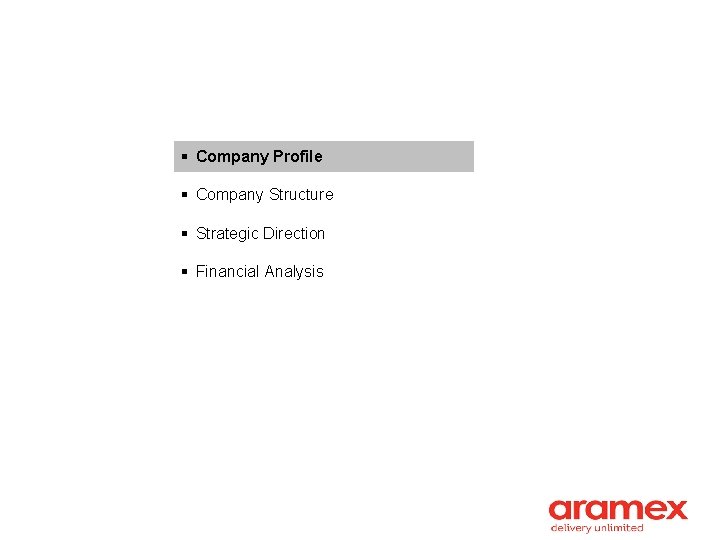 ▪ Company Profile

▪ Company Structure

▪ Strategic Direction

▪ Financial Analysis

aramex
delivery unlimited